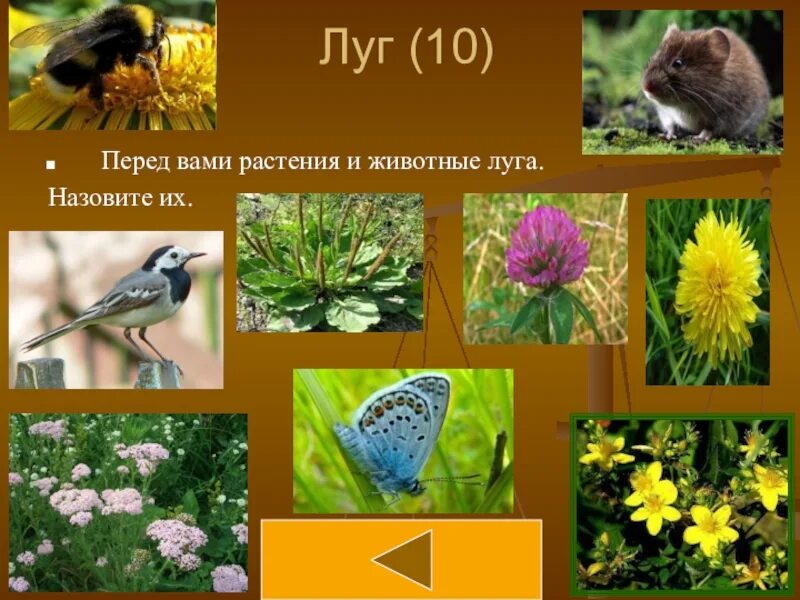 Луг (10)

Перед вами растения и животные луга. Назовите их.